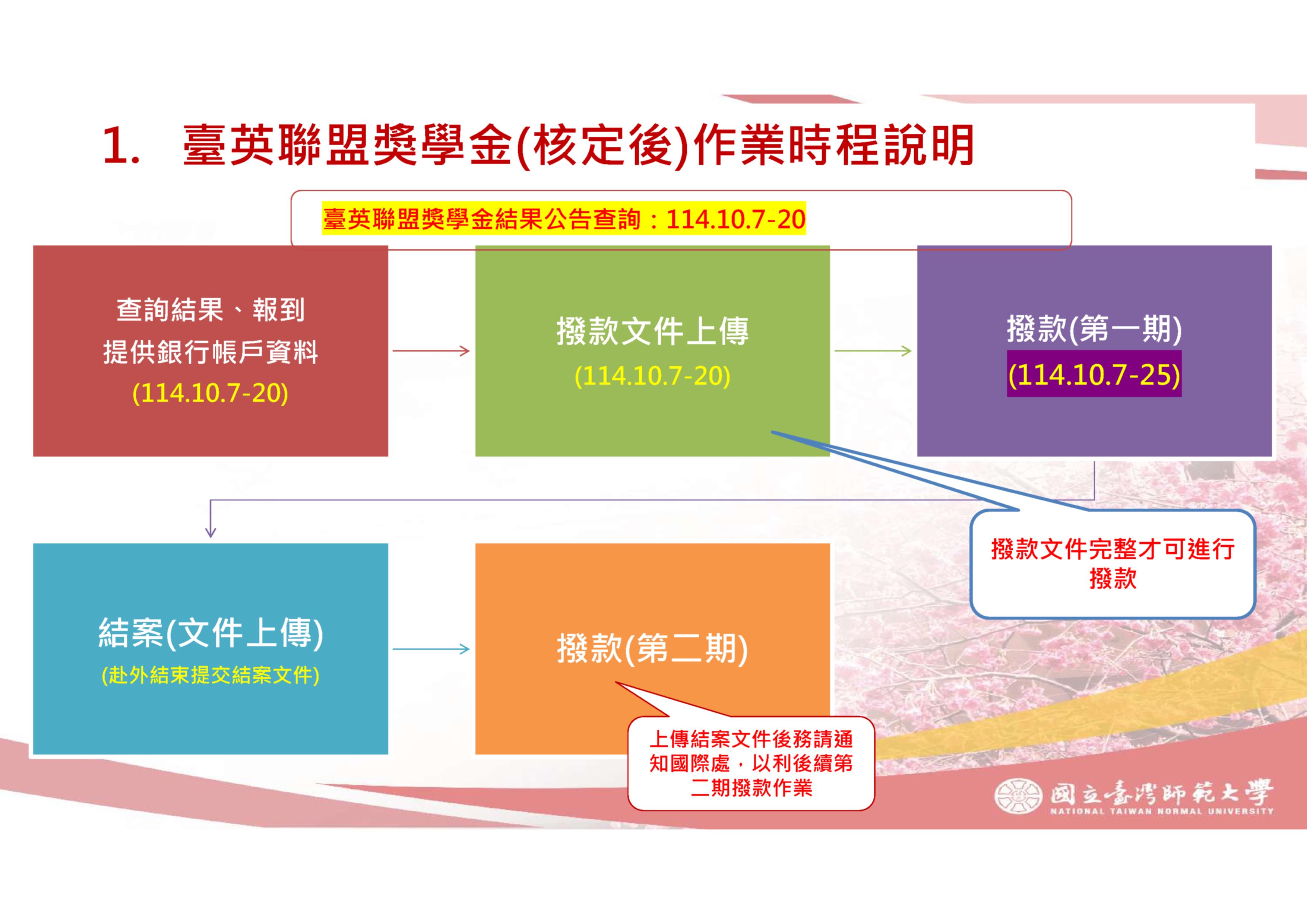 1. 臺英聯盟獎學金(核定後)作業時程說明

臺英聯盟獎學金結果公告查詢：114.10.7-20

查詢結果、報到
提供銀行帳戶資料
(114.10.7-20)

撥款文件上傳
(114.10.7-20)

撥款(第一期)
(114.10.7-25)

撥款文件完整才可進行撥款

結案(文件上傳)
(赴外結束提交結案文件)

撥款(第二期)

上傳結案文件後務請通知國際處，以利後續第二期撥款作業

國立臺灣師範大學
NATIONAL TAIWAN NORMAL UNIVERSITY